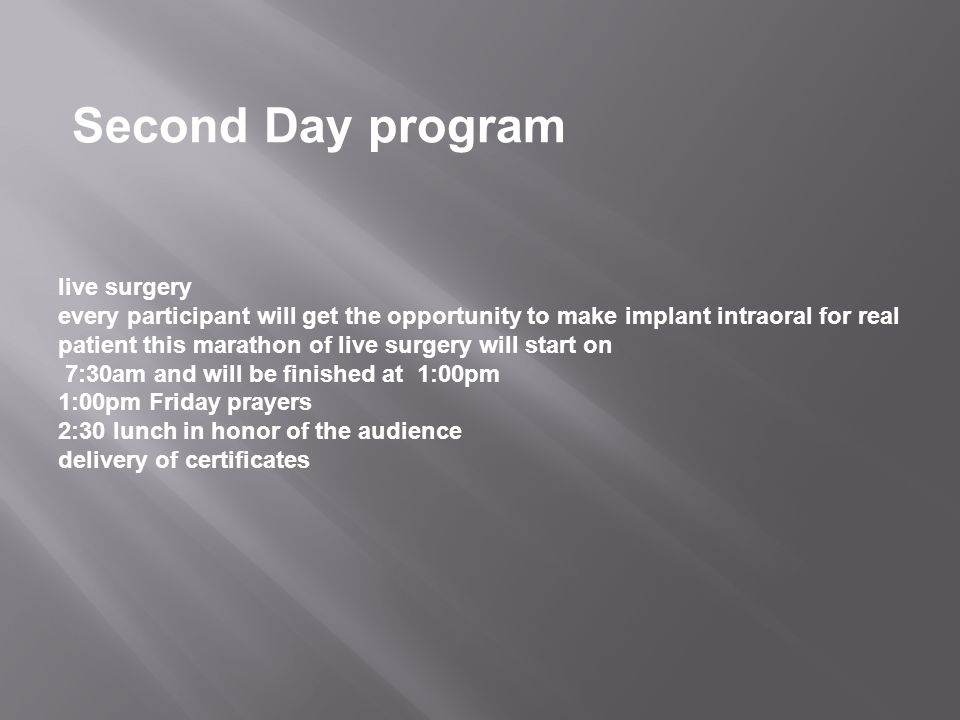 Second Day program

live surgery
every participant will get the opportunity to make implant intraoral for real patient this marathon of live surgery will start on
7:30am and will be finished at 1:00pm
1:00pm Friday prayers
2:30 lunch in honor of the audience
delivery of certificates